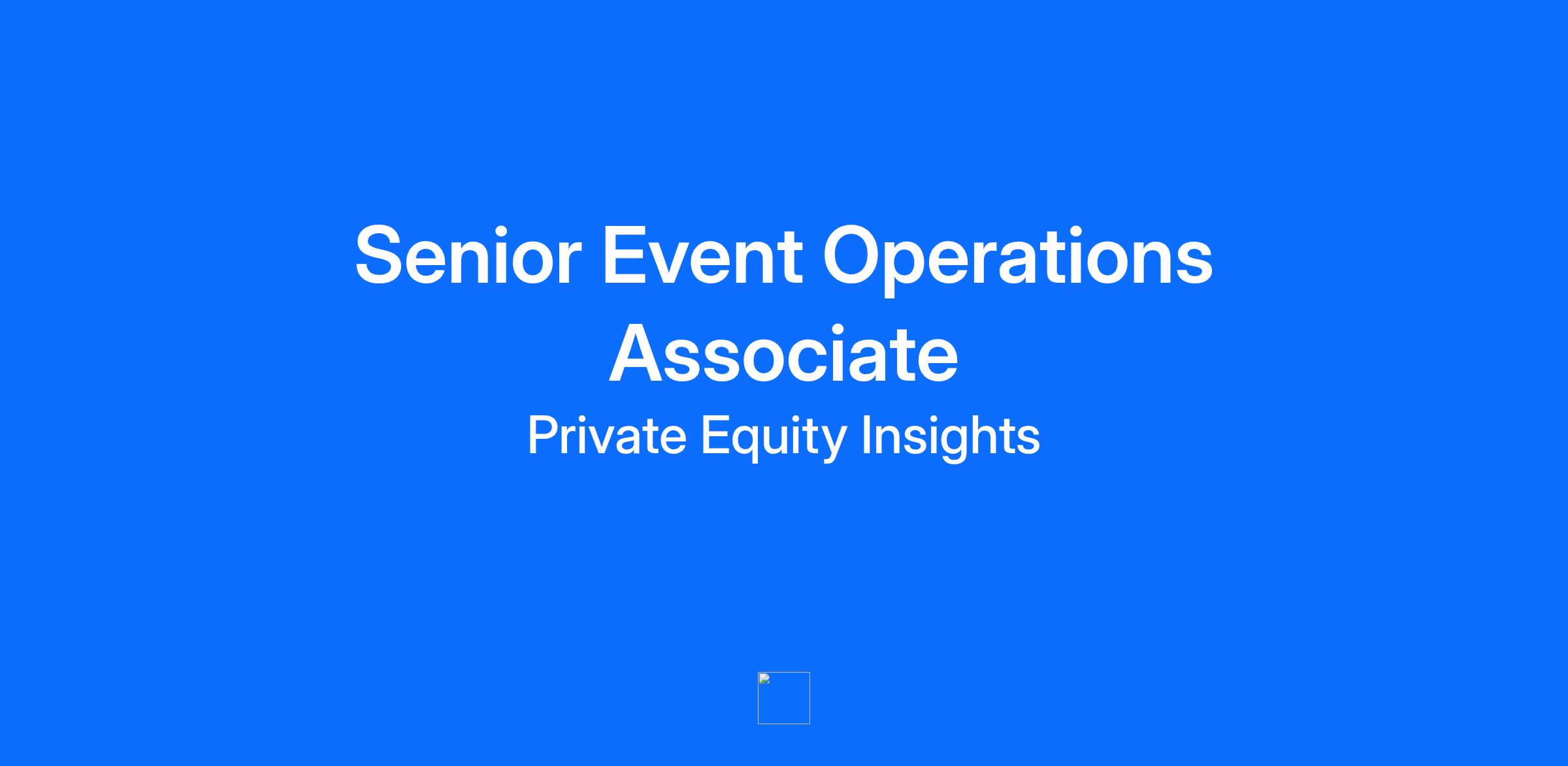 Senior Event Operations Associate

Private Equity Insights